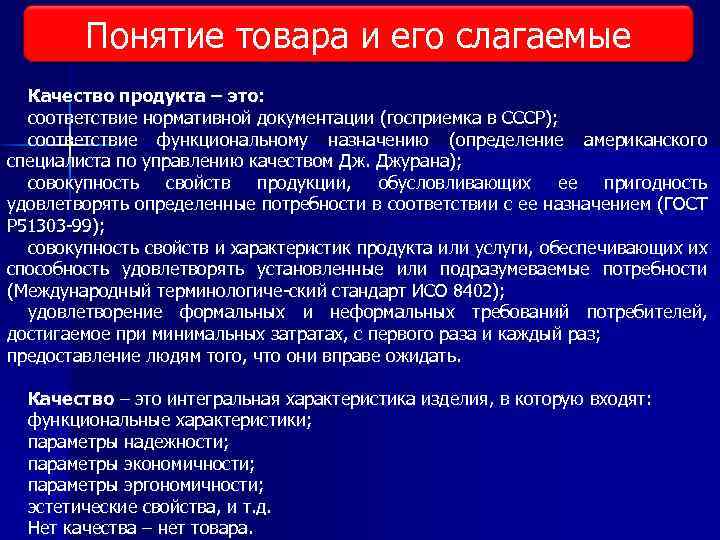 Понятие товара и его слагаемые

Качество продукта – это:
соответствие нормативной документации (госприемка в СССР);
соответствие функциональному назначению (определение американского специалиста по управлению качеством Дж. Джурана);
совокупность свойств продукции, обусловливающих ее пригодность удовлетворять определенные потребности в соответствии с ее назначением (ГОСТ Р51303-99);
совокупность свойств и характеристик продукта или услуги, обеспечивающих их способность удовлетворять установленные или подразумеваемые потребности (Международный терминологиче-ский стандарт ИСО 8402);
удовлетворение формальных и неформальных требований потребителей, достигаемое при минимальных затратах, с первого раза и каждый раз;
предоставление людям того, что они вправе ожидать.

Качество – это интегральная характеристика изделия, в которую входят:
функциональные характеристики;
параметры надежности;
параметры экономичности;
параметры эргономичности;
эстетические свойства, и т.д.
Нет качества – нет товара.